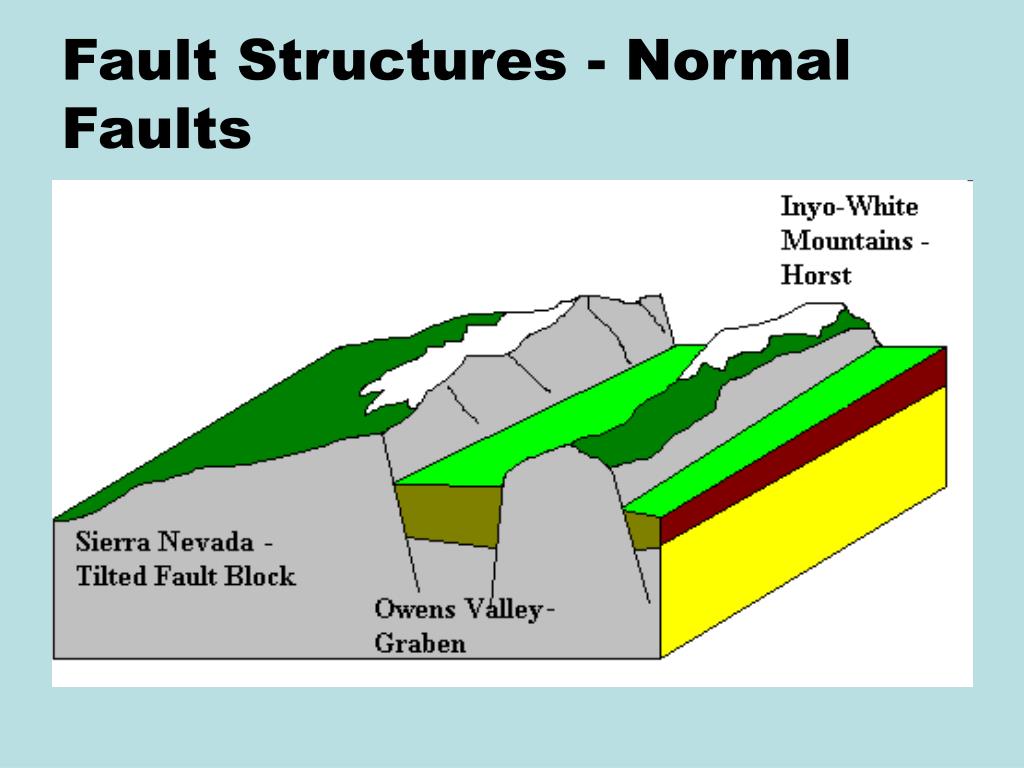 Fault Structures - Normal Faults

Inyo-White Mountains - Horst

Sierra Nevada - Tilted Fault Block

Owens Valley- Graben